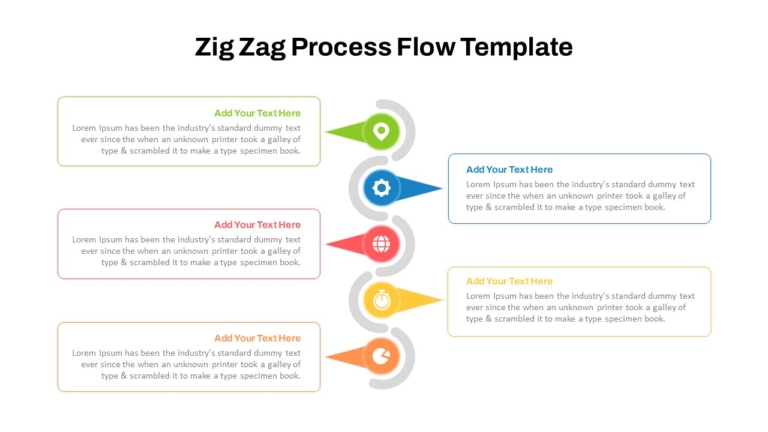 Zig Zag Process Flow Template

Add Your Text Here
Lorem Ipsum has been the industry's standard dummy text ever since the when an unknown printer took a galley of type & scrambled it to make a type specimen book.

Add Your Text Here
Lorem Ipsum has been the industry's standard dummy text ever since the when an unknown printer took a galley of type & scrambled it to make a type specimen book.

Add Your Text Here
Lorem Ipsum has been the industry's standard dummy text ever since the when an unknown printer took a galley of type & scrambled it to make a type specimen book.

Add Your Text Here
Lorem Ipsum has been the industry's standard dummy text ever since the when an unknown printer took a galley of type & scrambled it to make a type specimen book.

Add Your Text Here
Lorem Ipsum has been the industry's standard dummy text ever since the when an unknown printer took a galley of type & scrambled it to make a type specimen book.